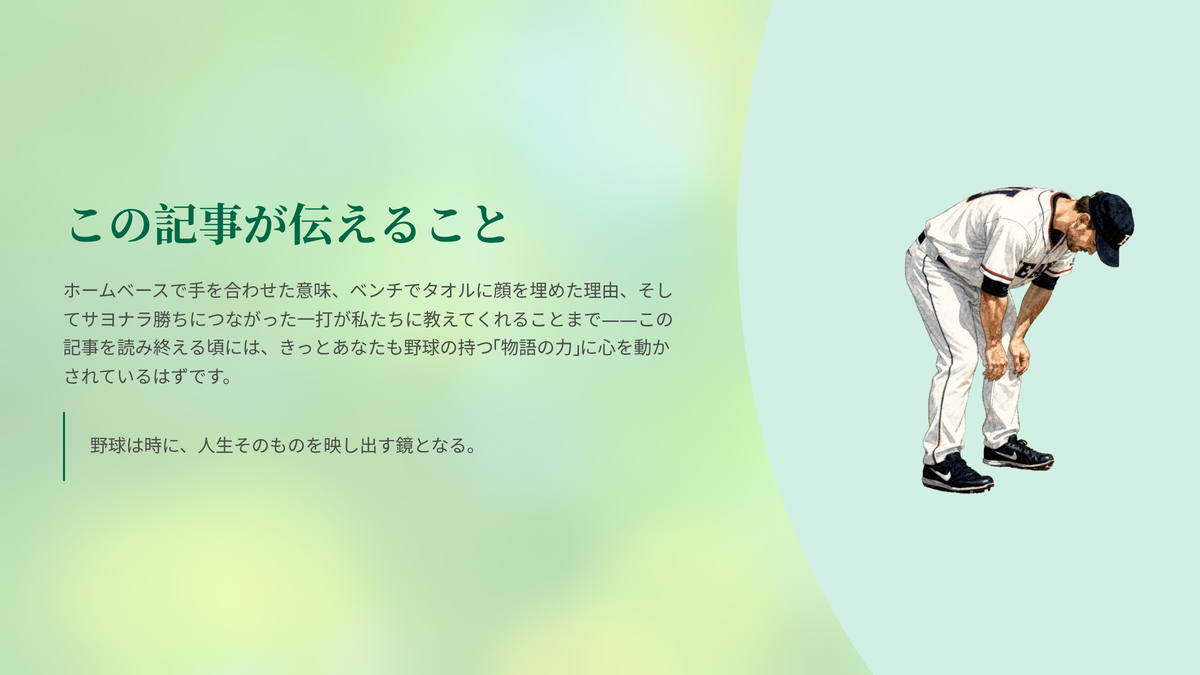 この記事が伝えること

ホームベースで手を合わせた意味、ベンチでタオルに顔を埋めた理由、そしてサヨナラ勝ちにつながった一打が私たちに教えてくれることまで——この記事を読み終える頃には、きっとあなたも野球の持つ「物語の力」に心を動かされているはずです。

野球は時に、人生そのものを映し出す鏡となる。